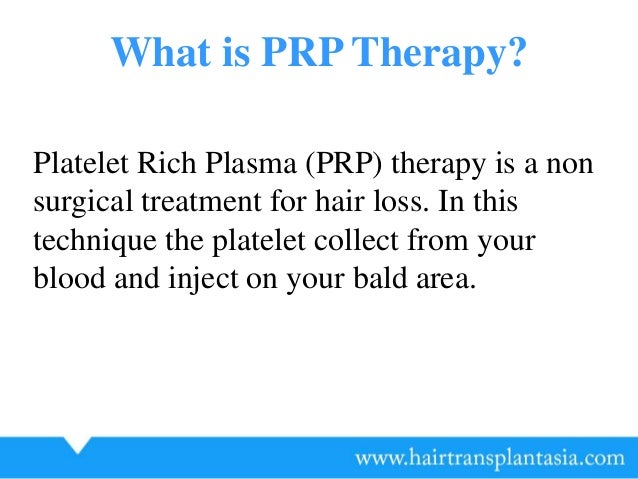 What is PRP Therapy?

Platelet Rich Plasma (PRP) therapy is a non surgical treatment for hair loss. In this technique the platelet collect from your blood and inject on your bald area.

www.hairtransplantasia.com